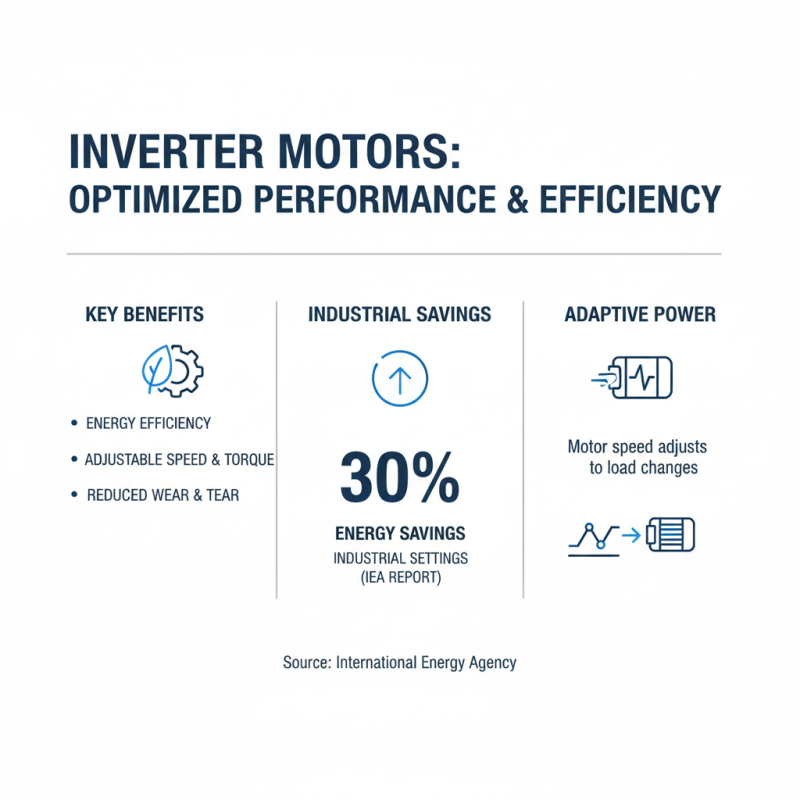 INVERTER MOTORS:
OPTIMIZED PERFORMANCE & EFFICIENCY

KEY BENEFITS

• ENERGY EFFICIENCY
• ADJUSTABLE SPEED & TORQUE
• REDUCED WEAR & TEAR

INDUSTRIAL SAVINGS

30%

ENERGY SAVINGS
INDUSTRIAL SETTINGS
(IEA REPORT)

ADAPTIVE POWER

Motor speed adjusts to load changes

Source: International Energy Agency